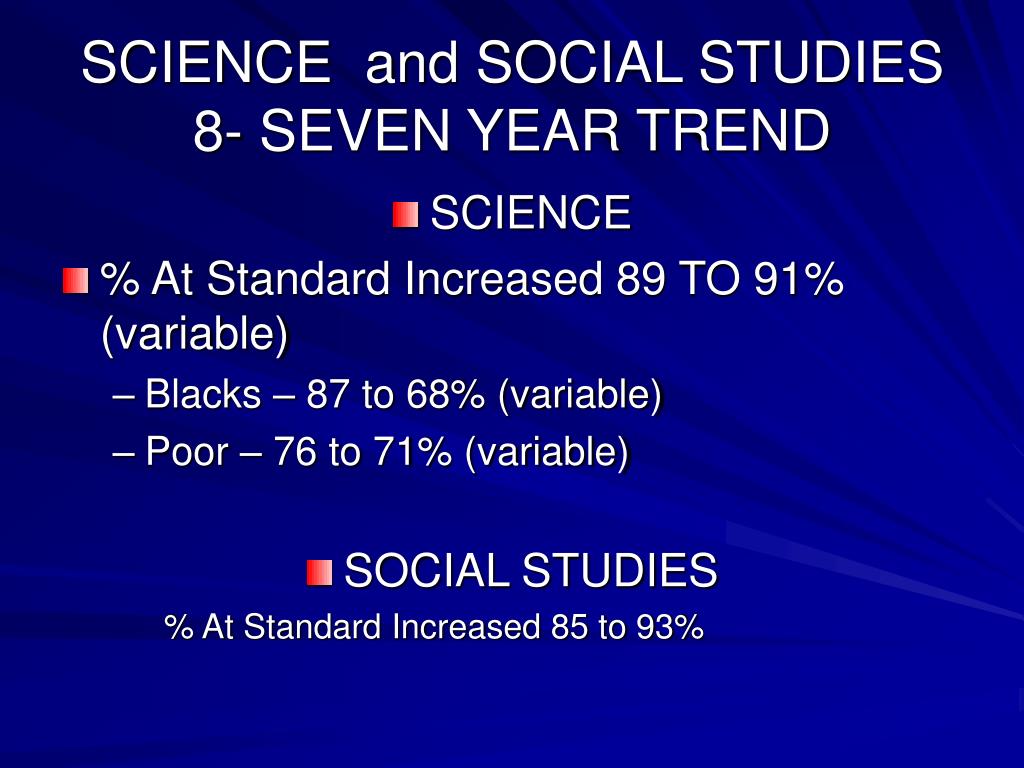 SCIENCE and SOCIAL STUDIES
8- SEVEN YEAR TREND

SCIENCE

% At Standard Increased 89 TO 91% (variable)

– Blacks – 87 to 68% (variable)

– Poor – 76 to 71% (variable)

SOCIAL STUDIES

% At Standard Increased 85 to 93%